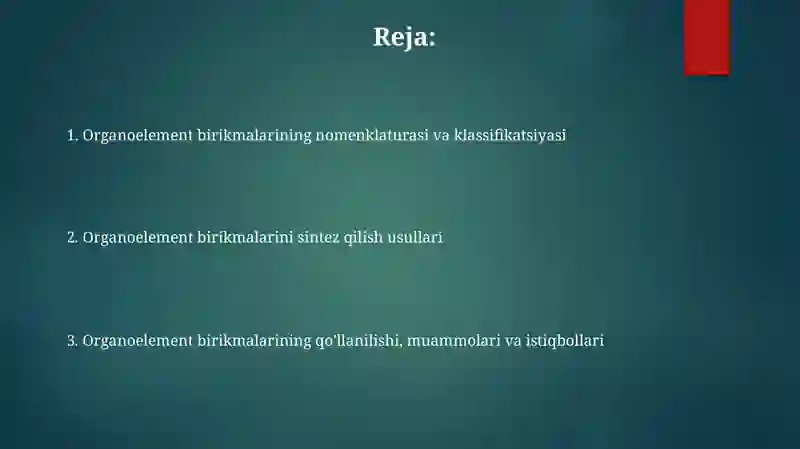 Reja:

1. Organoelement birikmalarining nomenklaturasi va klassifikatsiyasi

2. Organoelement birikmalarini sintez qilish usullari

3. Organoelement birikmalarining qo'llanilishi, muammolari va istiqbollari